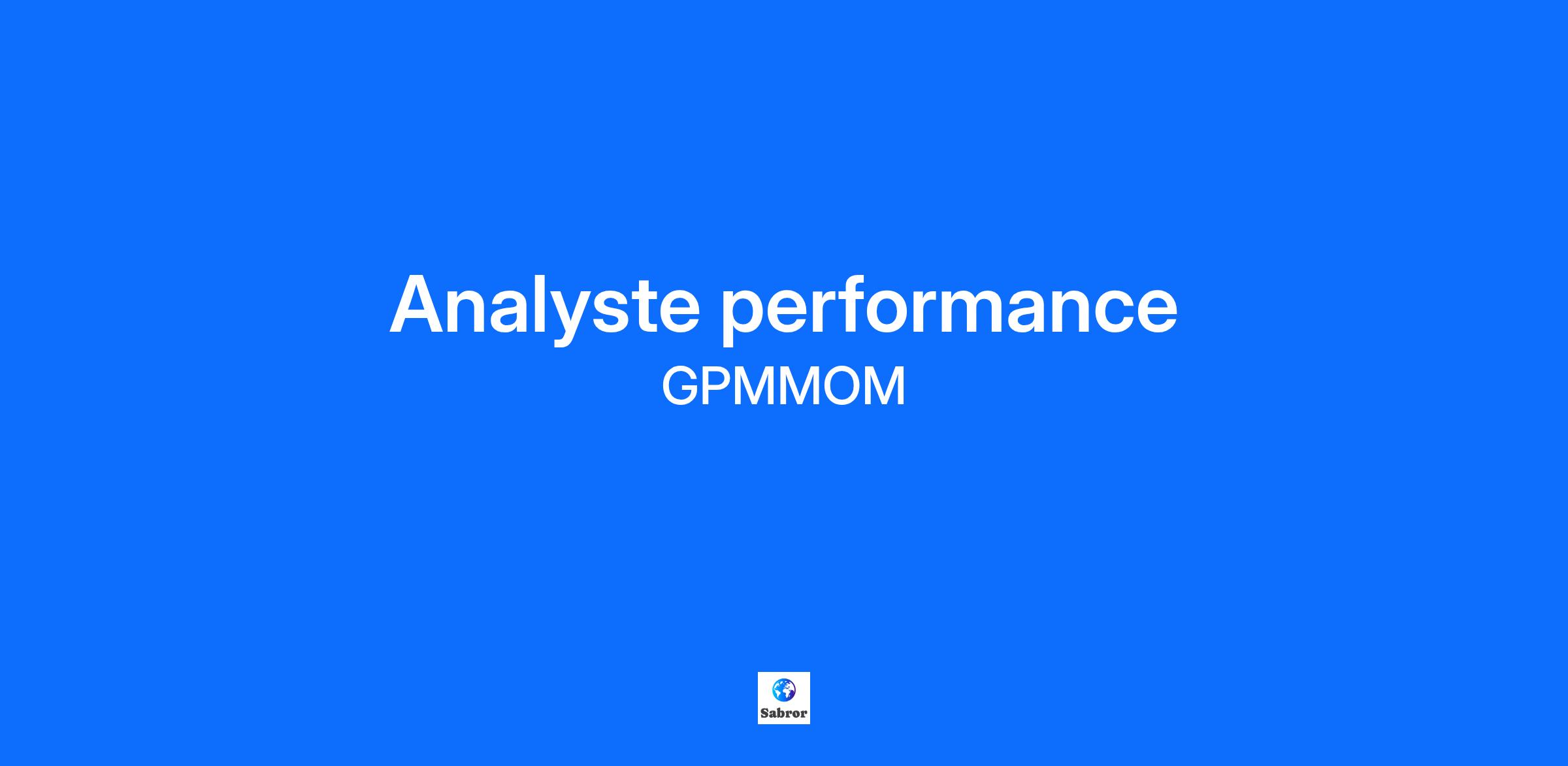 Analyste performance
GPMMOM

Sabror